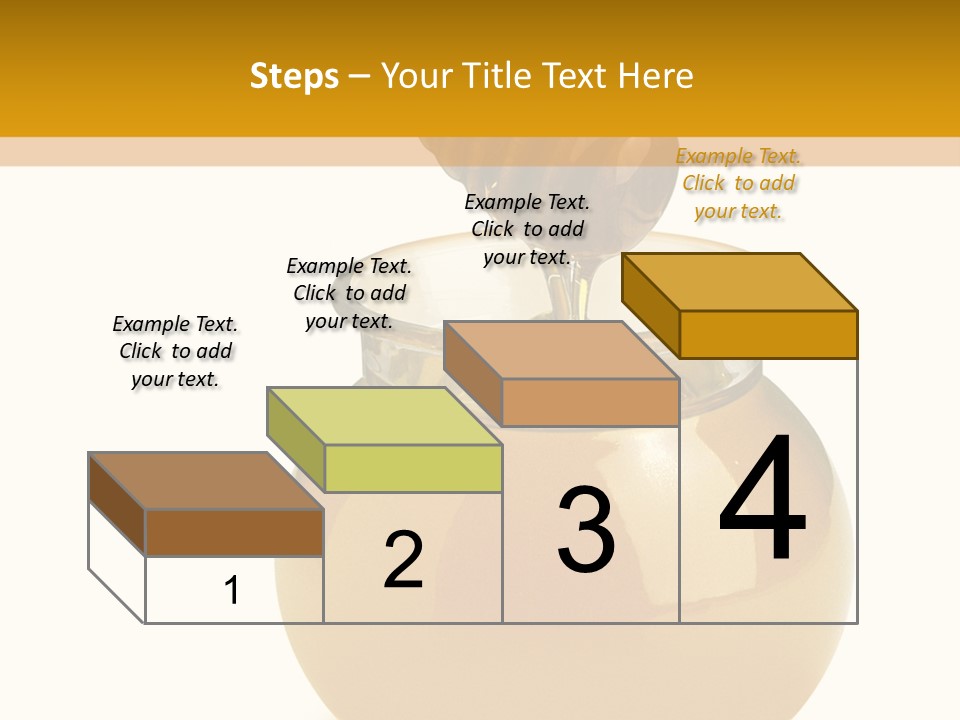 Steps – Your Title Text Here

Example Text. Click to add your text.

Example Text. Click to add your text.

Example Text. Click to add your text.

Example Text. Click to add your text.

1

2

3

4